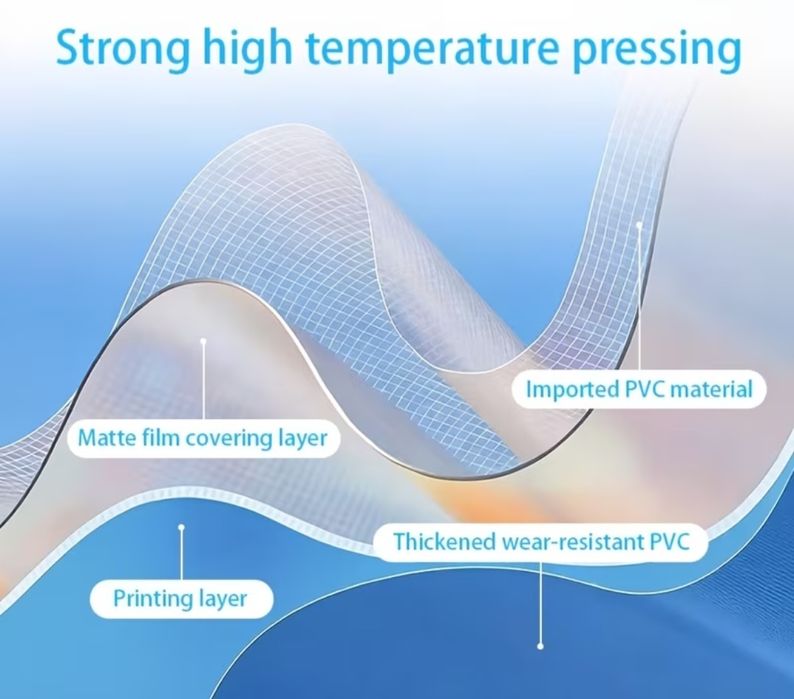 Strong high temperature pressing

Imported PVC material

Matte film covering layer

Thickened wear-resistant PVC

Printing layer